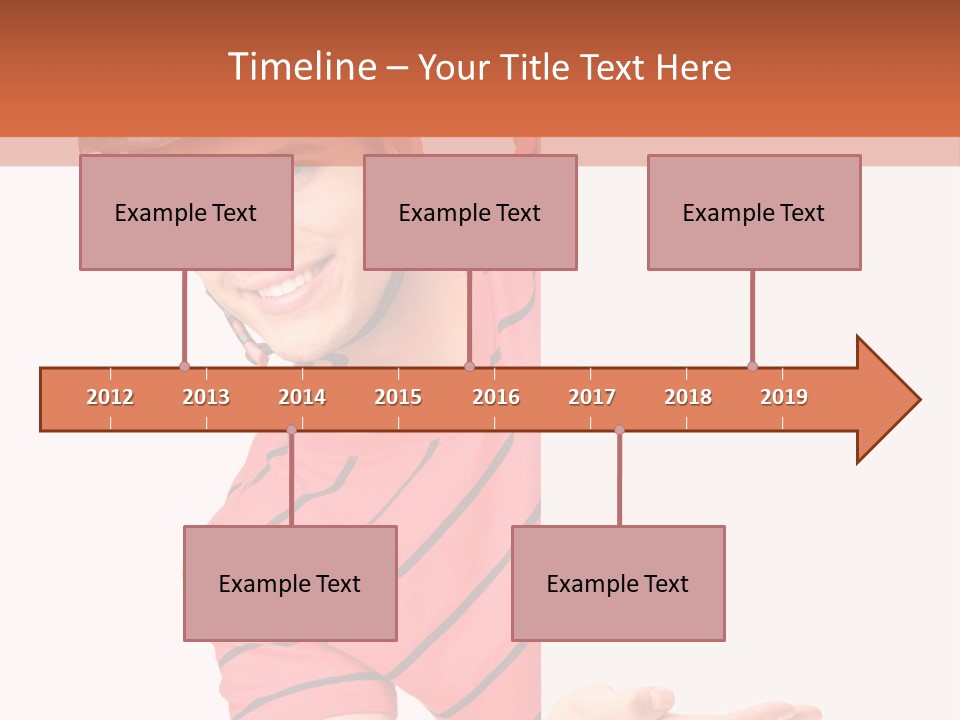 Timeline – Your Title Text Here

Example Text

Example Text

Example Text

2012 2013 2014 2015 2016 2017 2018 2019

Example Text

Example Text